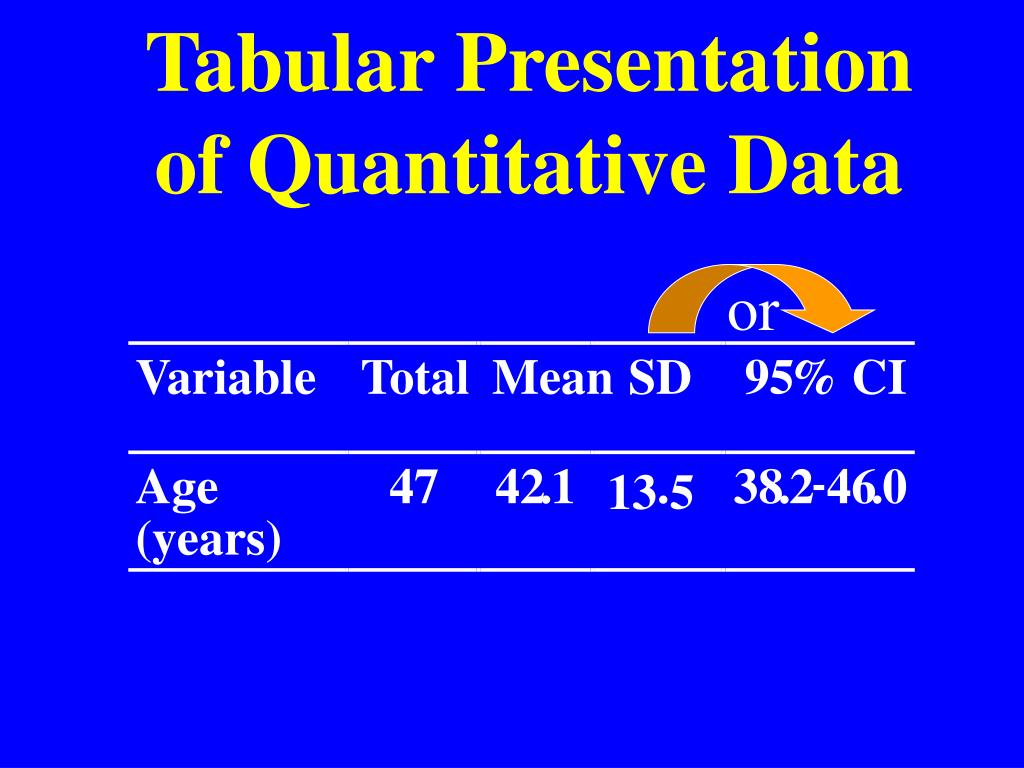 Tabular Presentation of Quantitative Data

or

| Variable | Total | Mean | SD | 95% CI |
|---|---|---|---|---|
| Age (years) | 47 | 42.1 | 13.5 | 38.2-46.0 |